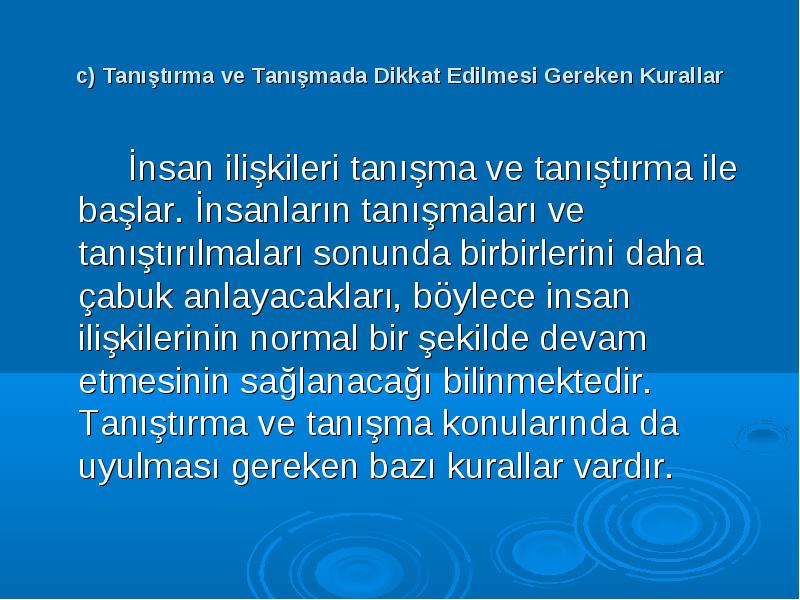 c) Tanıştırma ve Tanışmada Dikkat Edilmesi Gereken Kurallar

İnsan ilişkileri tanışma ve tanıştırma ile başlar. İnsanların tanışmaları ve tanıştırılmaları sonunda birbirlerini daha çabuk anlayacakları, böylece insan ilişkilerinin normal bir şekilde devam etmesinin sağlanacağı bilinmektedir. Tanıştırma ve tanışma konularında da uyulması gereken bazı kurallar vardır.